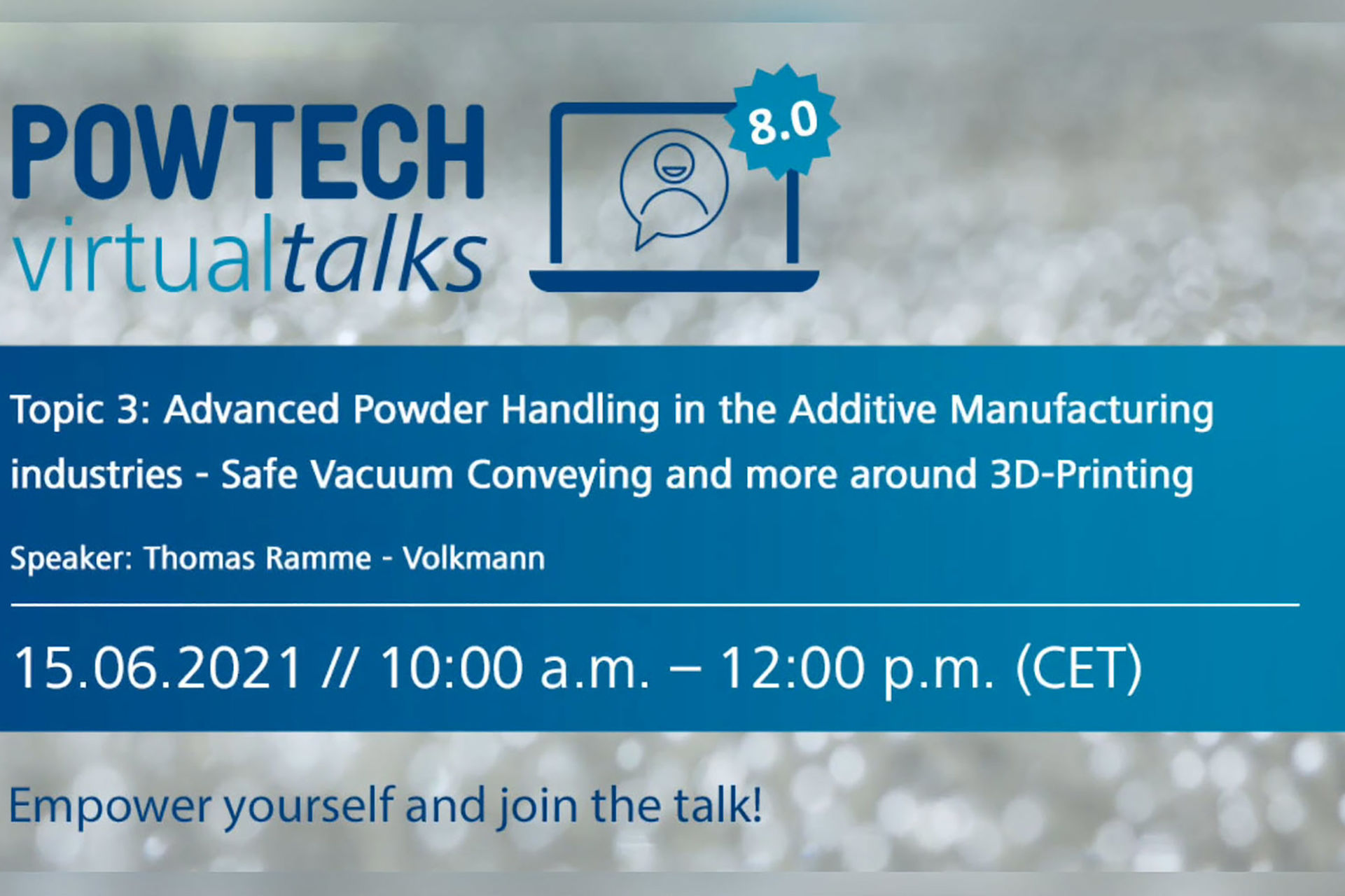 POWTECH virtualtalks

8.0

Topic 3: Advanced Powder Handling in the Additive Manufacturing industries - Safe Vacuum Conveying and more around 3D-Printing

Speaker: Thomas Ramme - Volkmann

15.06.2021 // 10:00 a.m. – 12:00 p.m. (CET)

Empower yourself and join the talk!